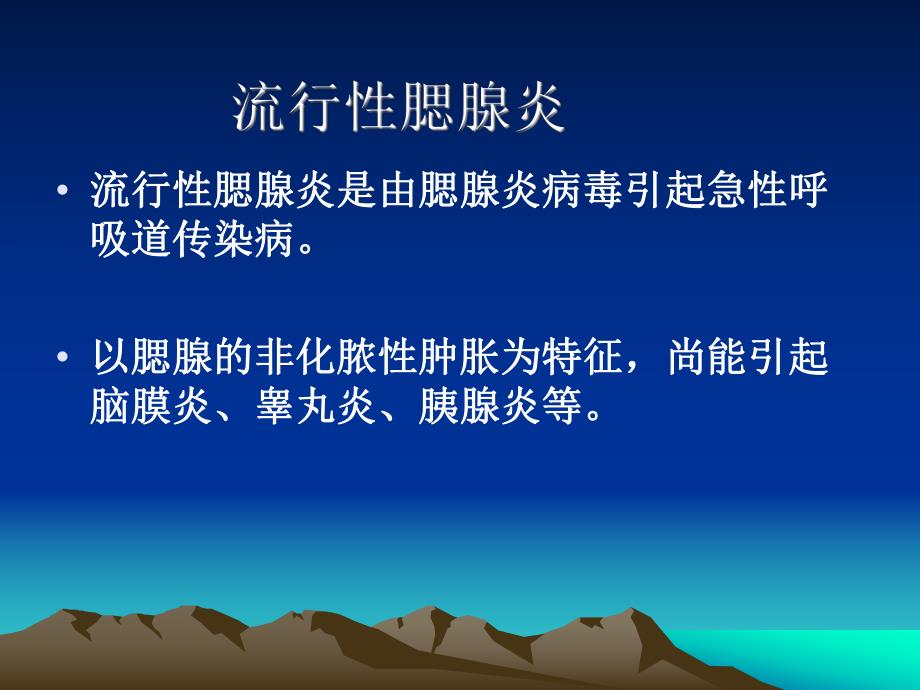 流行性腮腺炎

• 流行性腮腺炎是由腮腺炎病毒引起急性呼吸道传染病。

• 以腮腺的非化脓性肿胀为特征，尚能引起脑膜炎、睾丸炎、胰腺炎等。